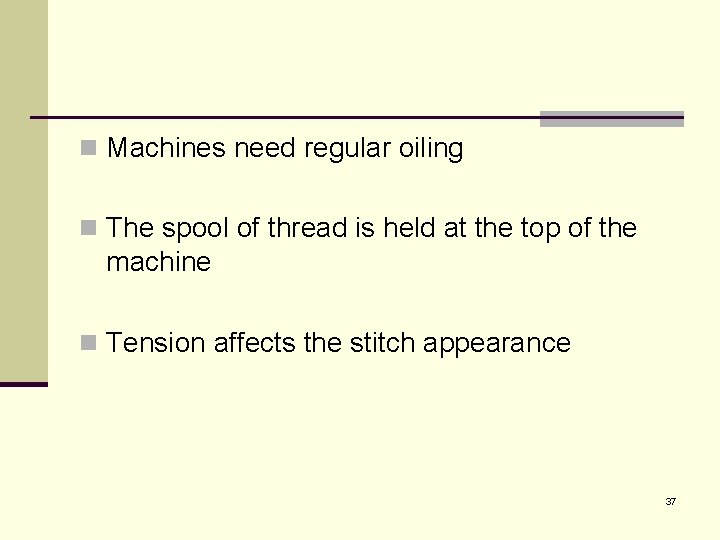 Machines need regular oiling

The spool of thread is held at the top of the machine

Tension affects the stitch appearance

37